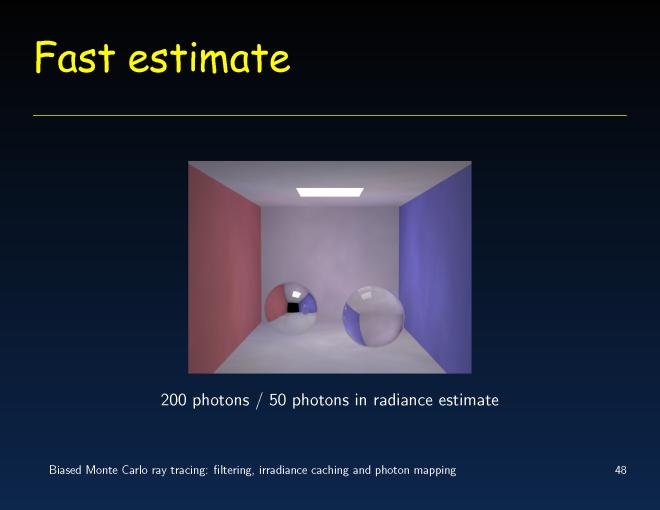 Fast estimate

200 photons / 50 photons in radiance estimate

Biased Monte Carlo ray tracing: filtering, irradiance caching and photon mapping

48